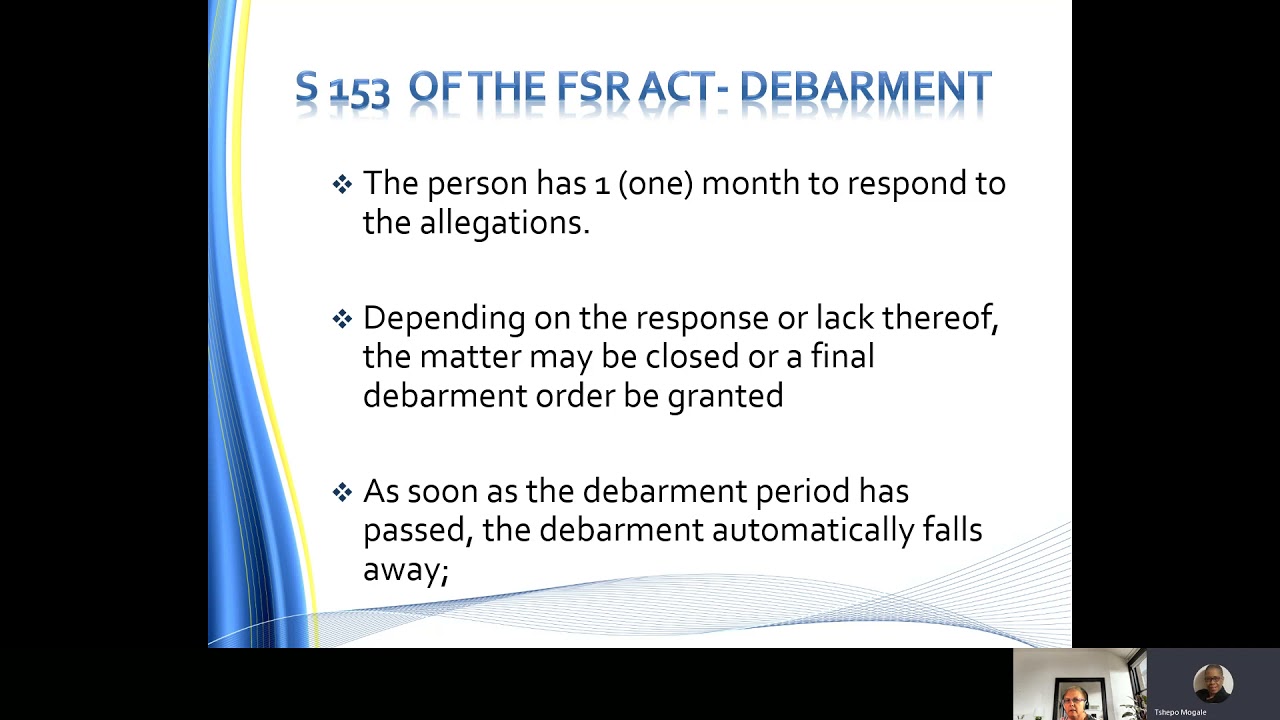 S 153 OF THE FSR ACT- DEBARMENT

❖ The person has 1 (one) month to respond to the allegations.

❖ Depending on the response or lack thereof, the matter may be closed or a final debarment order be granted

❖ As soon as the debarment period has passed, the debarment automatically falls away;

Tshepo Mogale